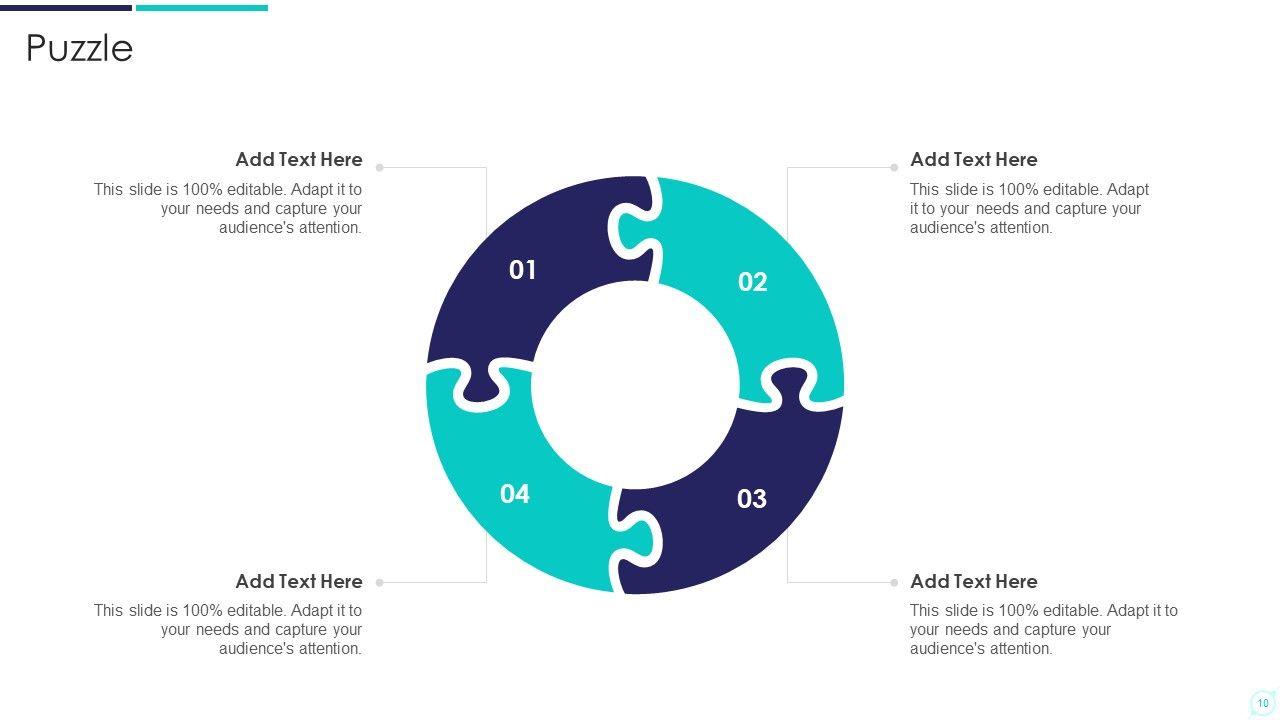 Puzzle

Add Text Here
This slide is 100% editable. Adapt it to your needs and capture your audience's attention.

Add Text Here
This slide is 100% editable. Adapt it to your needs and capture your audience's attention.

01

02

04

03

Add Text Here
This slide is 100% editable. Adapt it to your needs and capture your audience's attention.

Add Text Here
This slide is 100% editable. Adapt it to your needs and capture your audience's attention.

10